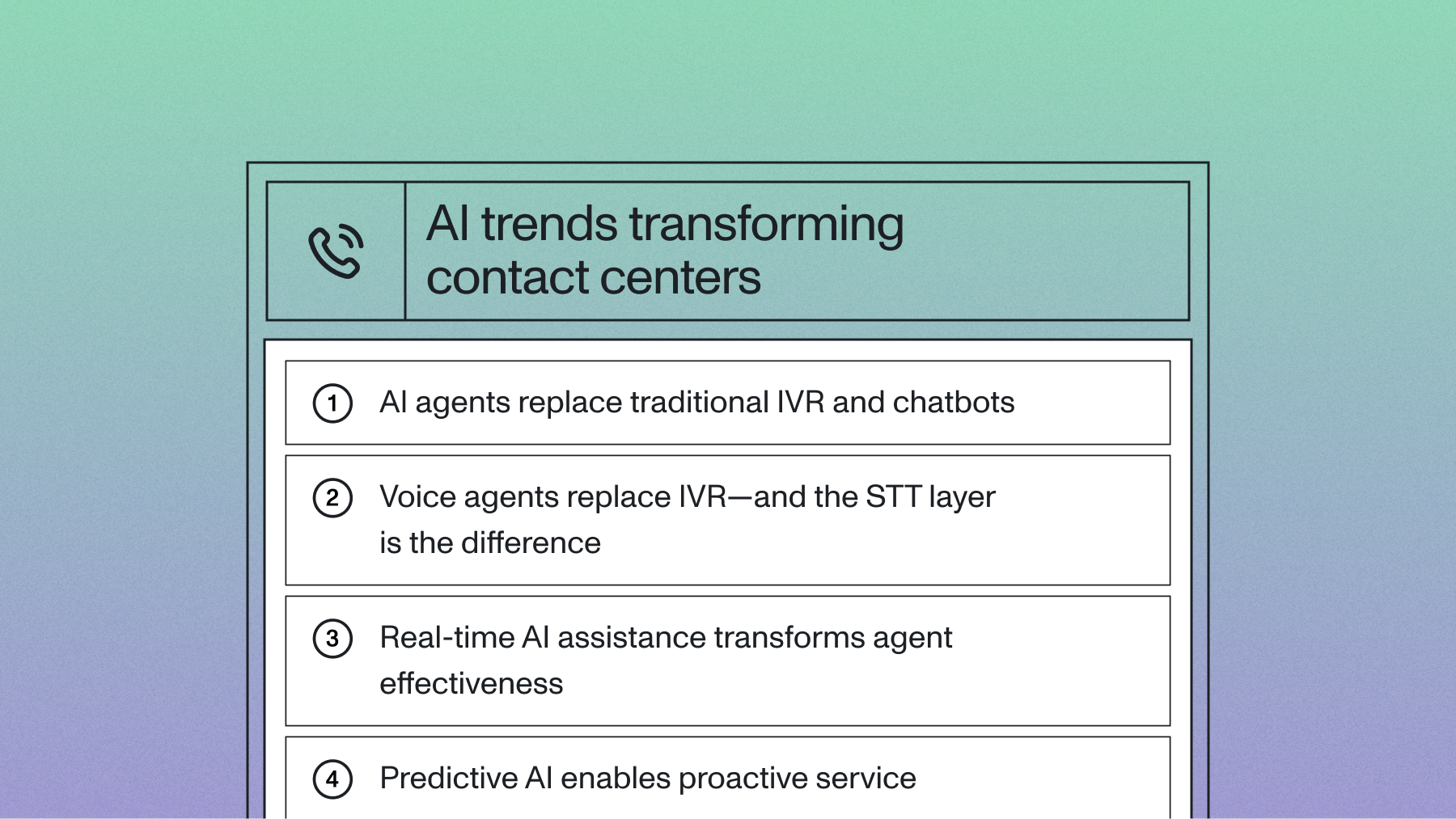 AI trends transforming contact centers

1 AI agents replace traditional IVR and chatbots

2 Voice agents replace IVR—and the STT layer is the difference

3 Real-time AI assistance transforms agent effectiveness

4 Predictive AI enables proactive service